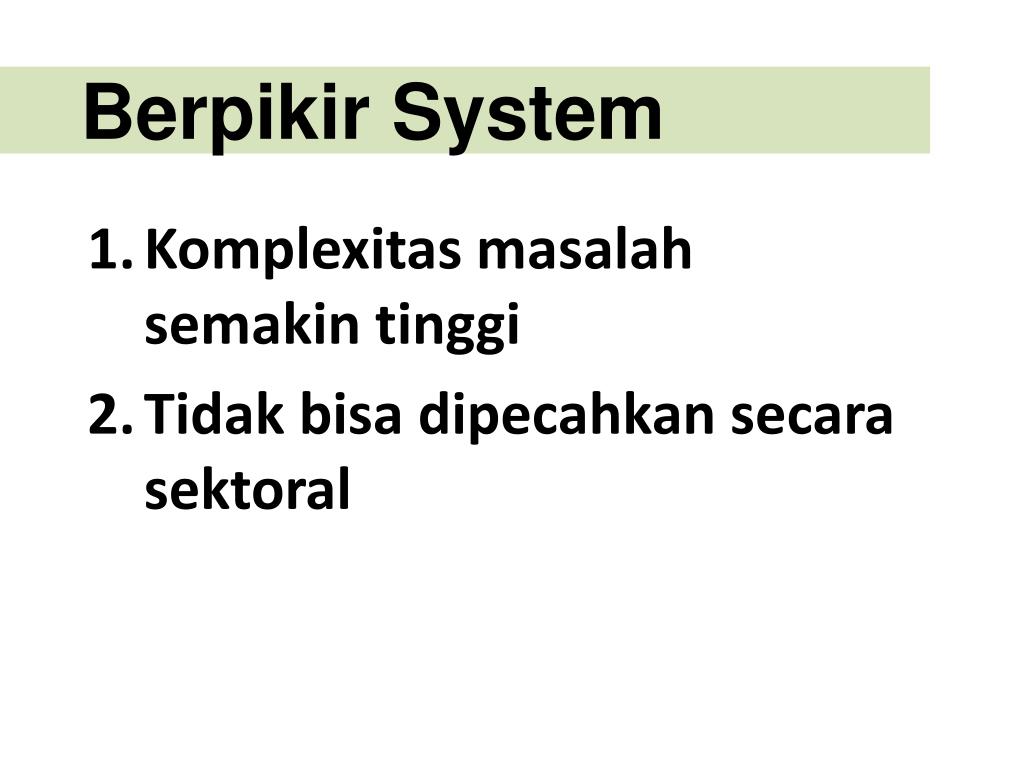 Berpikir System

1. Komplexitas masalah semakin tinggi
2. Tidak bisa dipecahkan secara sektoral